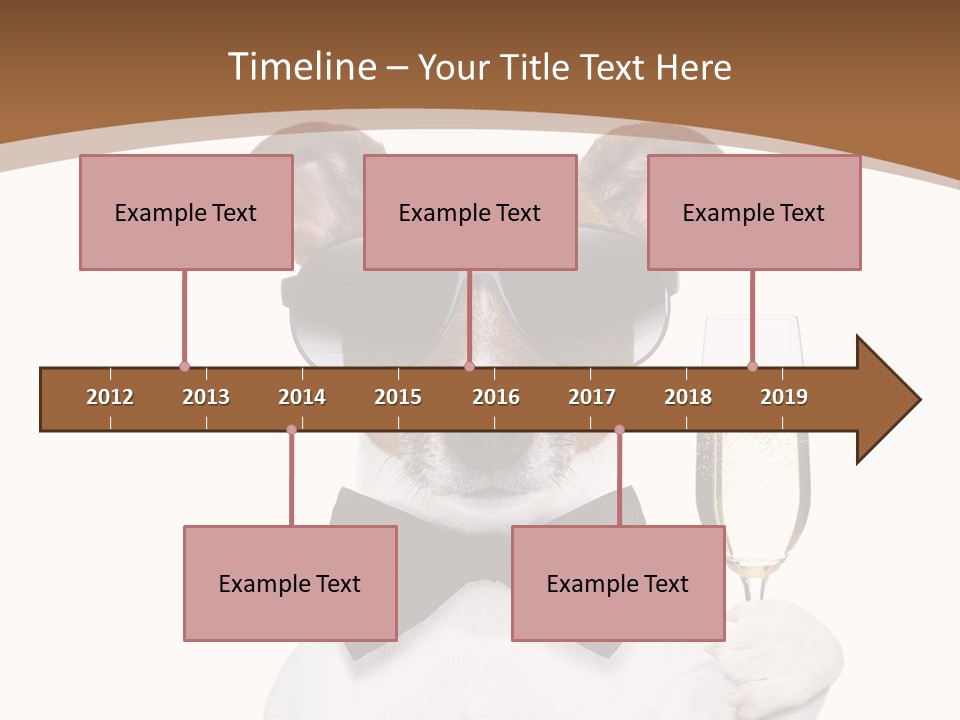 Timeline – Your Title Text Here

Example Text

Example Text

Example Text

2012 2013 2014 2015 2016 2017 2018 2019

Example Text

Example Text